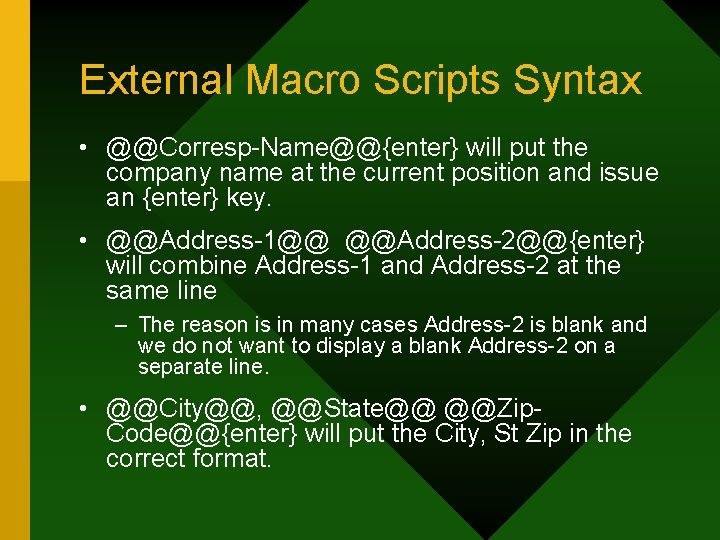 External Macro Scripts Syntax

• @@Corresp-Name@@{enter} will put the company name at the current position and issue an {enter} key.

• @@Address-1@@  @@Address-2@@{enter} will combine Address-1 and Address-2 at the same line

– The reason is in many cases Address-2 is blank and we do not want to display a blank Address-2 on a separate line.

• @@City@@, @@State@@ @@Zip-Code@@{enter} will put the City, St Zip in the correct format.